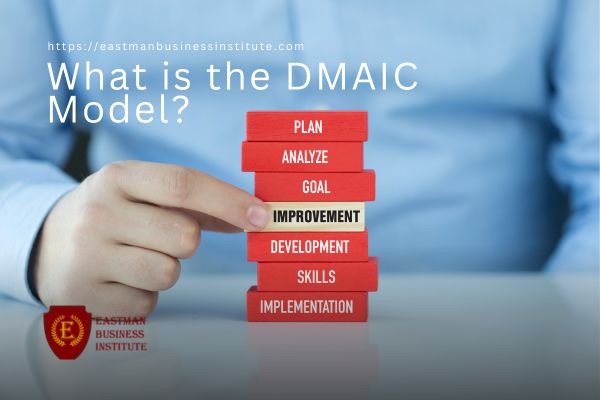 https://eastmanbusinessinstitute.com

What is the DMAIC Model?

PLAN
ANALYZE
GOAL
IMPROVEMENT
DEVELOPMENT
SKILLS
IMPLEMENTATION

E
EASTMAN
BUSINESS
INSTITUTE